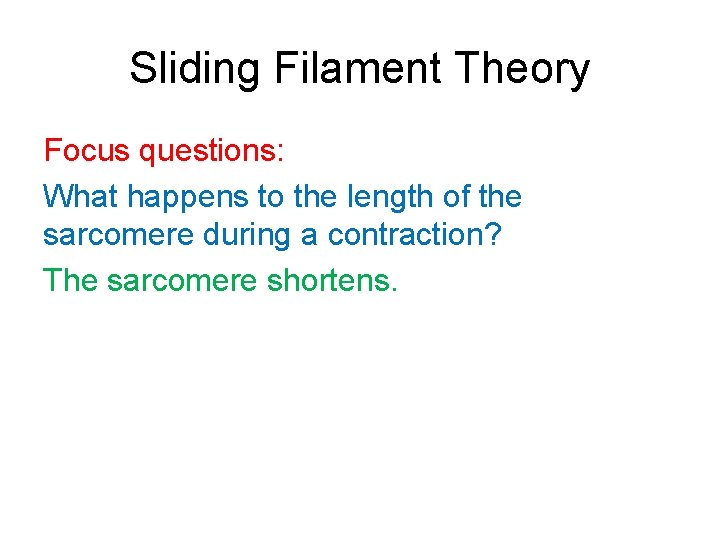 Sliding Filament Theory

Focus questions:

What happens to the length of the sarcomere during a contraction?

The sarcomere shortens.